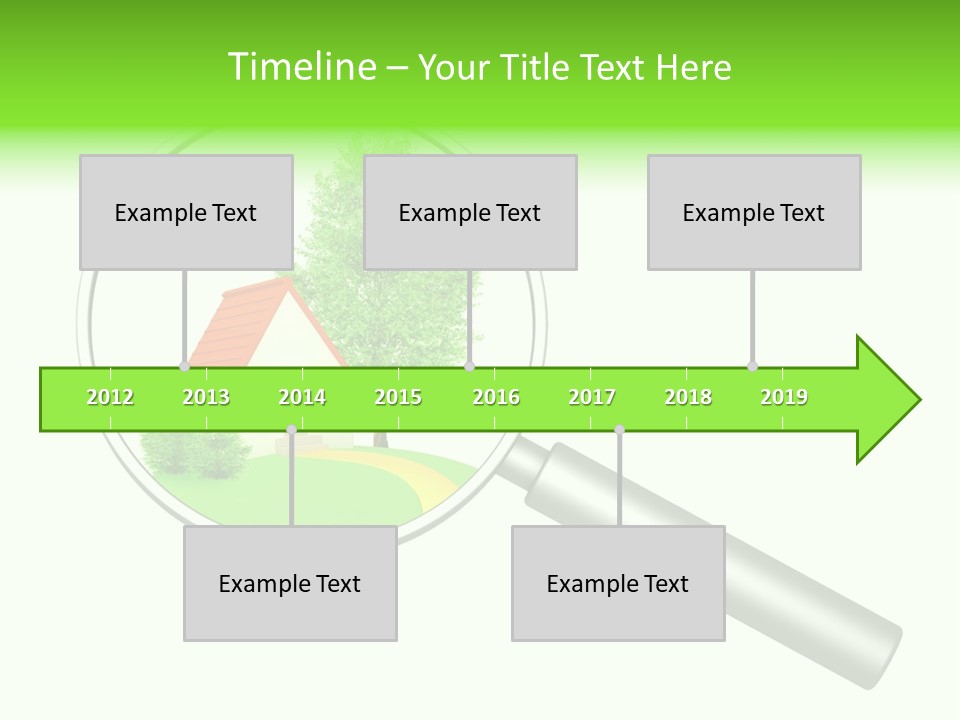 Timeline – Your Title Text Here

Example Text

Example Text

Example Text

2012 2013 2014 2015 2016 2017 2018 2019

Example Text

Example Text